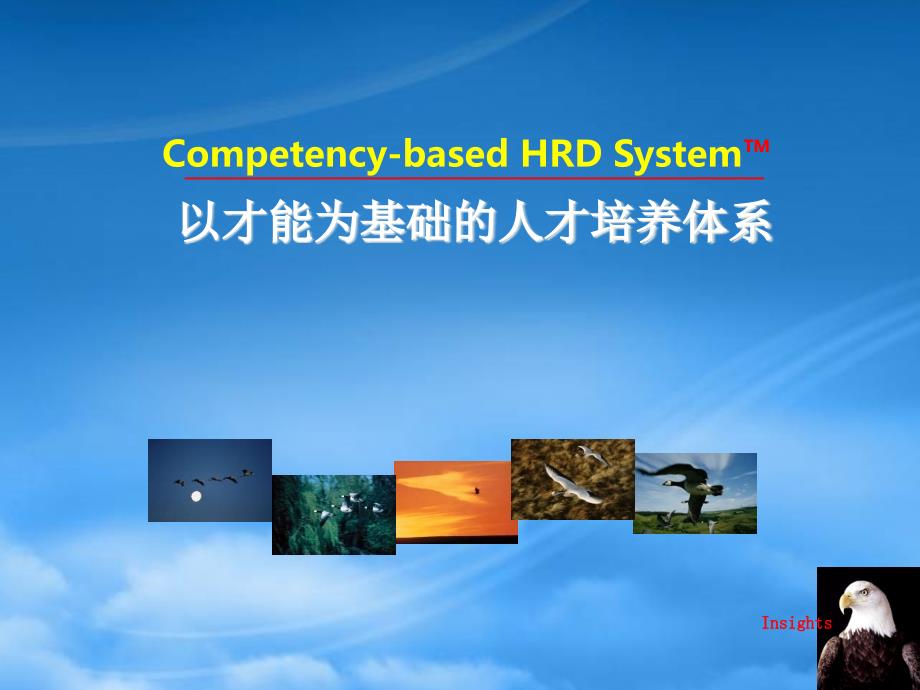 Competency-based HRD System™
以才能为基础的人才培养体系

Insights